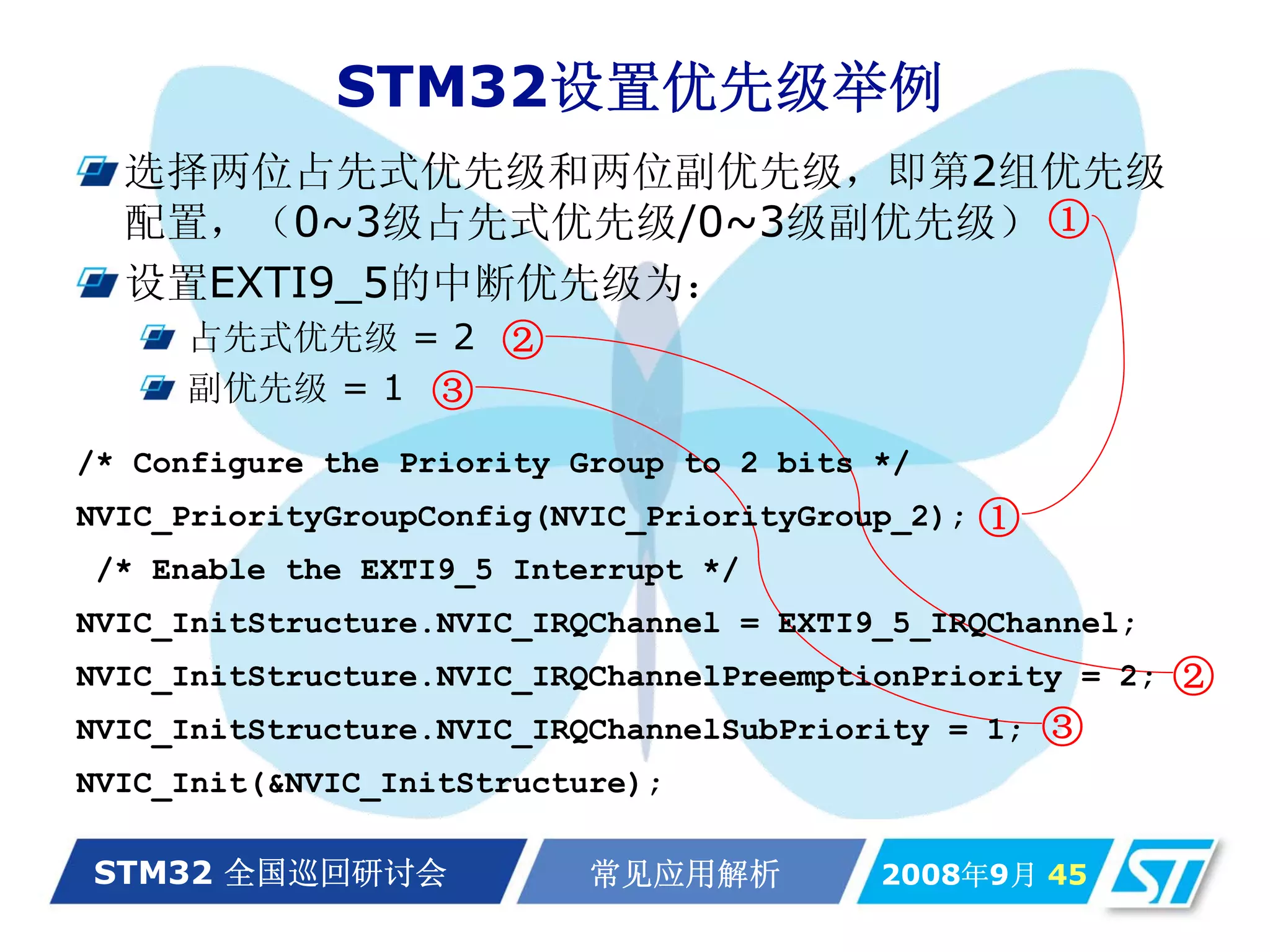 STM32设置优先级举例

选择两位占先式优先级和两位副优先级，即第2组优先级配置，（0~3级占先式优先级/0~3级副优先级）①

设置EXTI9_5的中断优先级为：

占先式优先级 = 2 ②

副优先级 = 1 ③

/* Configure the Priority Group to 2 bits */
NVIC_PriorityGroupConfig(NVIC_PriorityGroup_2); ①
/* Enable the EXTI9_5 Interrupt */
NVIC_InitStructure.NVIC_IRQChannel = EXTI9_5_IRQChannel;
NVIC_InitStructure.NVIC_IRQChannelPreemptionPriority = 2; ②
NVIC_InitStructure.NVIC_IRQChannelSubPriority = 1; ③
NVIC_Init(&NVIC_InitStructure);

STM32 全国巡回研讨会 常见应用解析 2008年9月 45 ST